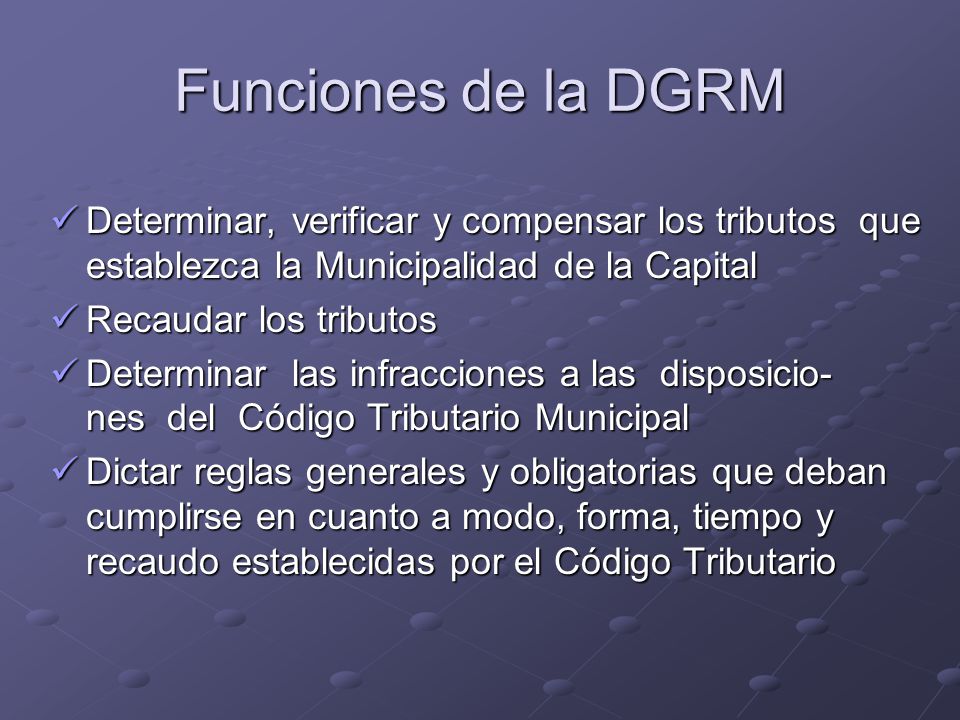 Funciones de la DGRM

✓ Determinar, verificar y compensar los tributos que establezca la Municipalidad de la Capital
✓ Recaudar los tributos
✓ Determinar las infracciones a las disposiciones del Código Tributario Municipal
✓ Dictar reglas generales y obligatorias que deban cumplirse en cuanto a modo, forma, tiempo y recaudo establecidas por el Código Tributario